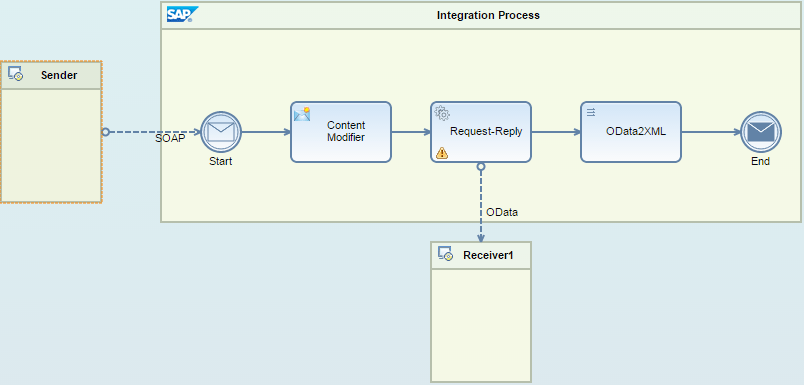 SAP
Integration Process

Sender

SOAP

Start

Content Modifier

Request-Reply

OData2XML

End

OData

Receiver1